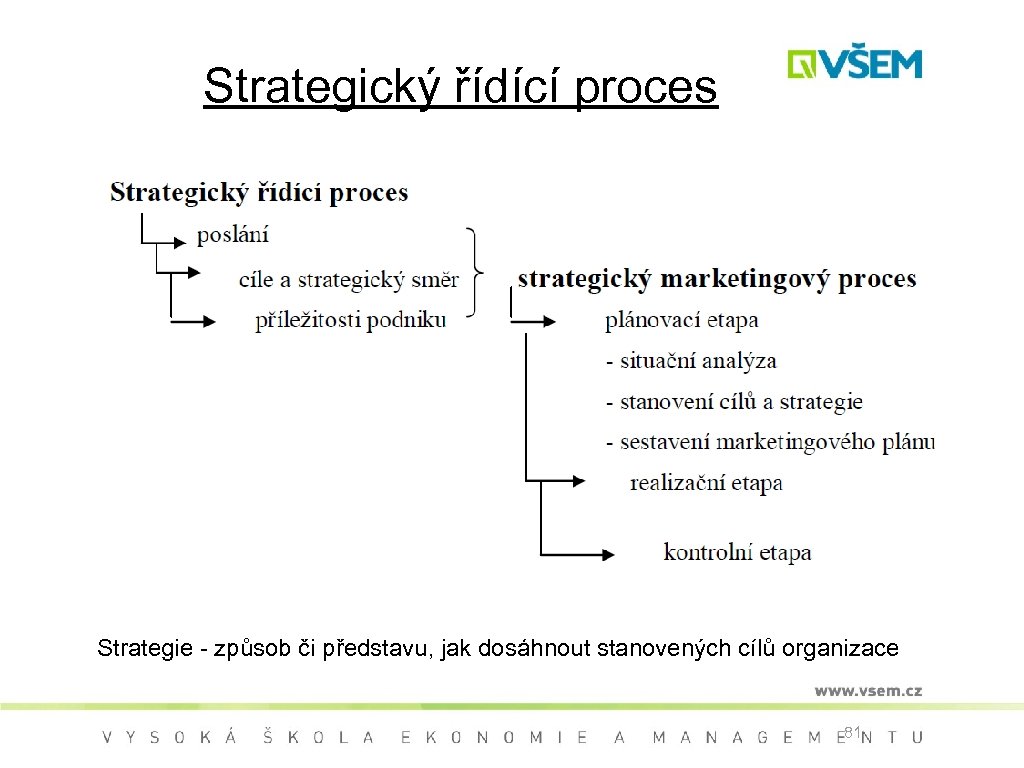 Strategický řídící proces

VŠEM

Strategický řídící proces

poslání

cíle a strategický směr

příležitosti podniku

strategický marketingový proces

plánovací etapa

- situační analýza

- stanovení cílů a strategie

- sestavení marketingového plánu

realizační etapa

kontrolní etapa

Strategie - způsob či představu, jak dosáhnout stanovených cílů organizace

www.vsem.cz

VYSOKÁ ŠKOLA EKONOMIE A MANAGEMENTU

81